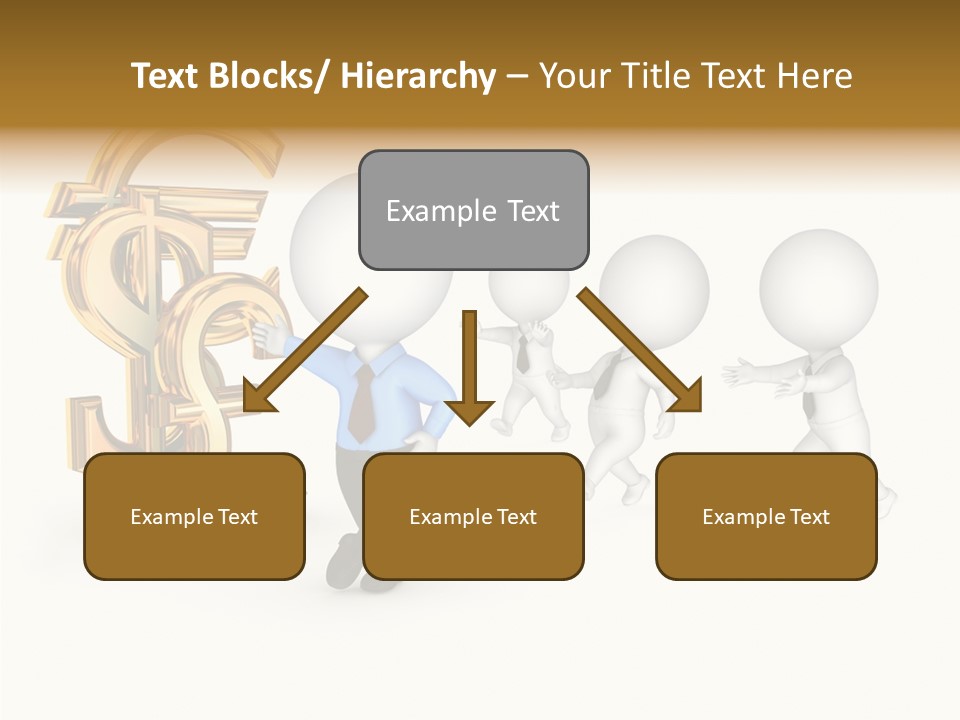 Text Blocks/ Hierarchy – Your Title Text Here

Example Text

Example Text

Example Text

Example Text